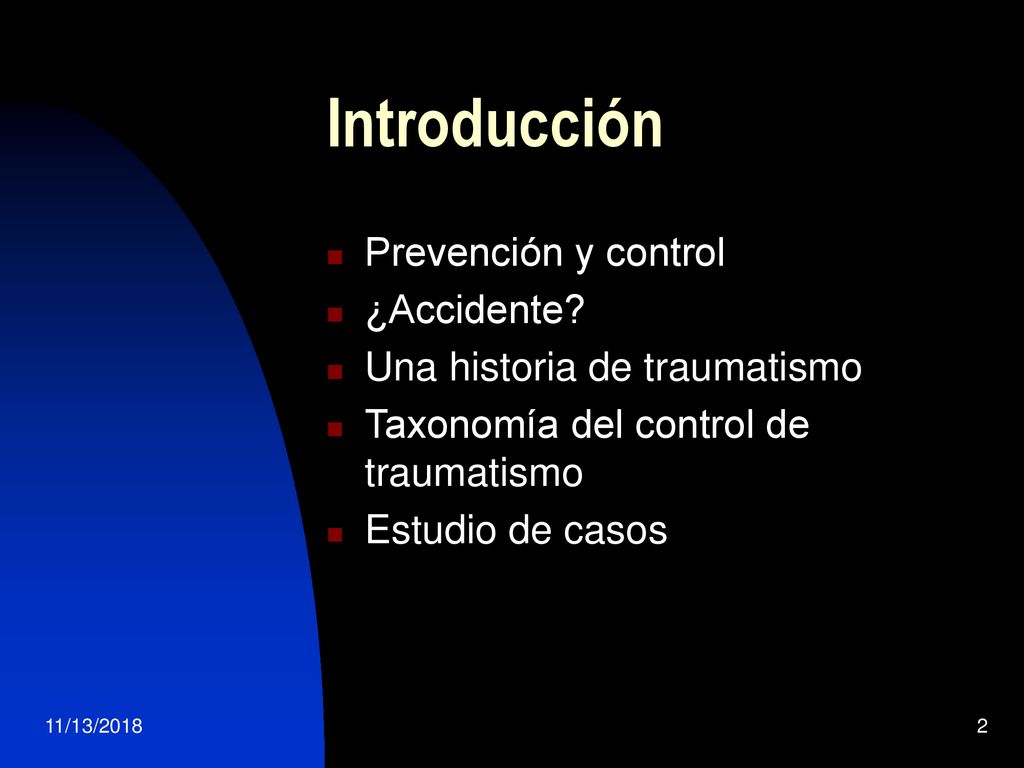 Introducción

- Prevención y control
- ¿Accidente?
- Una historia de traumatismo
- Taxonomía del control de traumatismo
- Estudio de casos

11/13/2018

2